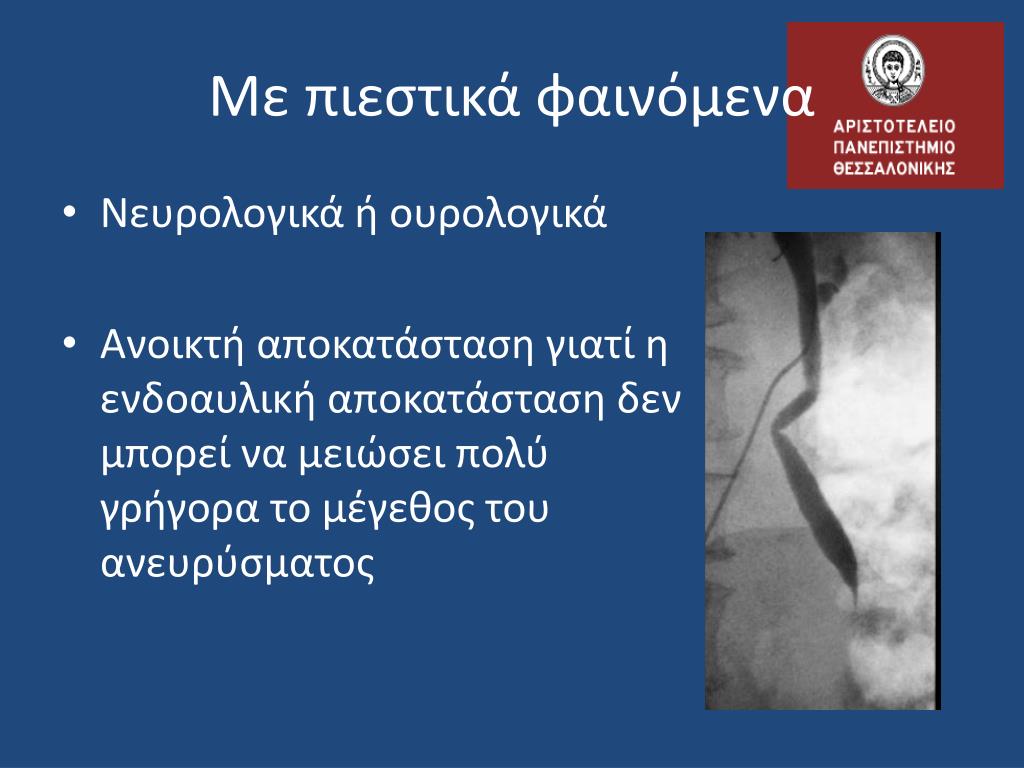 Με πιεστικά φαινόμενα

ΑΡΙΣΤΟΤΕΛΕΙΟ ΠΑΝΕΠΙΣΤΗΜΙΟ ΘΕΣΣΑΛΟΝΙΚΗΣ

• Νευρολογικά ή ουρολογικά

• Ανοικτή αποκατάσταση γιατί η ενδοαυλική αποκατάσταση δεν μπορεί να μειώσει πολύ γρήγορα το μέγεθος του ανευρύσματος